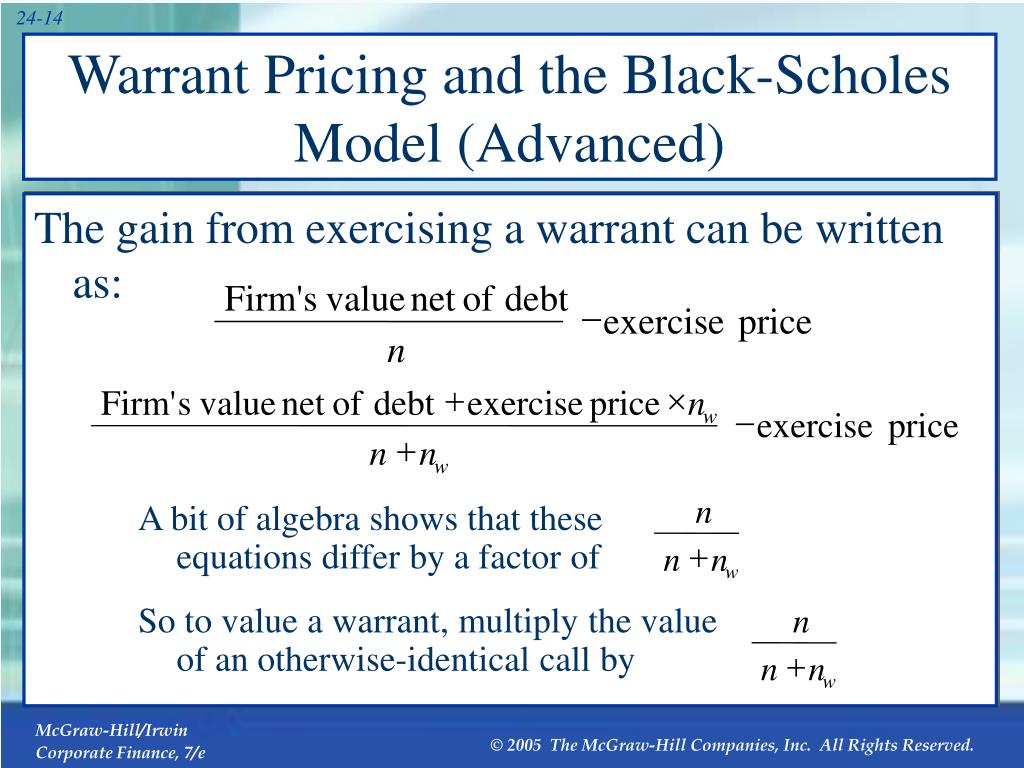 24-14

Warrant Pricing and the Black-Scholes Model (Advanced)

The gain from exercising a warrant can be written as:

$\frac{\text{Firm's value net of debt}}{n} - \text{exercise price}$

$\frac{\text{Firm's value net of debt} + \text{exercise price} \times n_w}{n + n_w} - \text{exercise price}$

A bit of algebra shows that these equations differ by a factor of $\frac{n}{n + n_w}$

So to value a warrant, multiply the value of an otherwise-identical call by $\frac{n}{n + n_w}$

McGraw-Hill/Irwin
Corporate Finance, 7/e

© 2005 The McGraw-Hill Companies, Inc. All Rights Reserved.